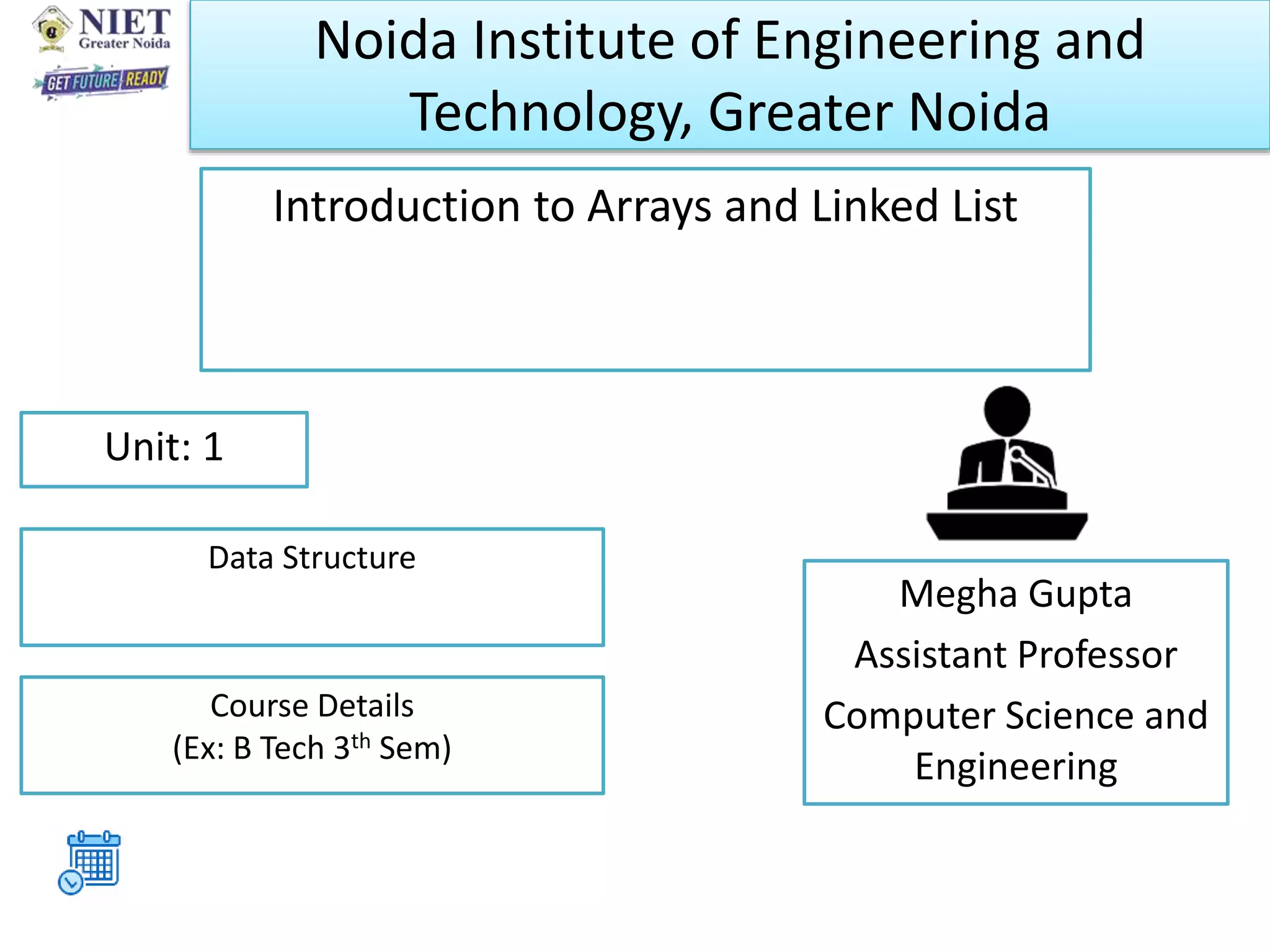 NIET
Greater Noida
GET FUTURE READY

Noida Institute of Engineering and Technology, Greater Noida

Introduction to Arrays and Linked List

Unit: 1

Data Structure

Course Details
(Ex: B Tech 3$^{th}$ Sem)

Megha Gupta
Assistant Professor
Computer Science and Engineering